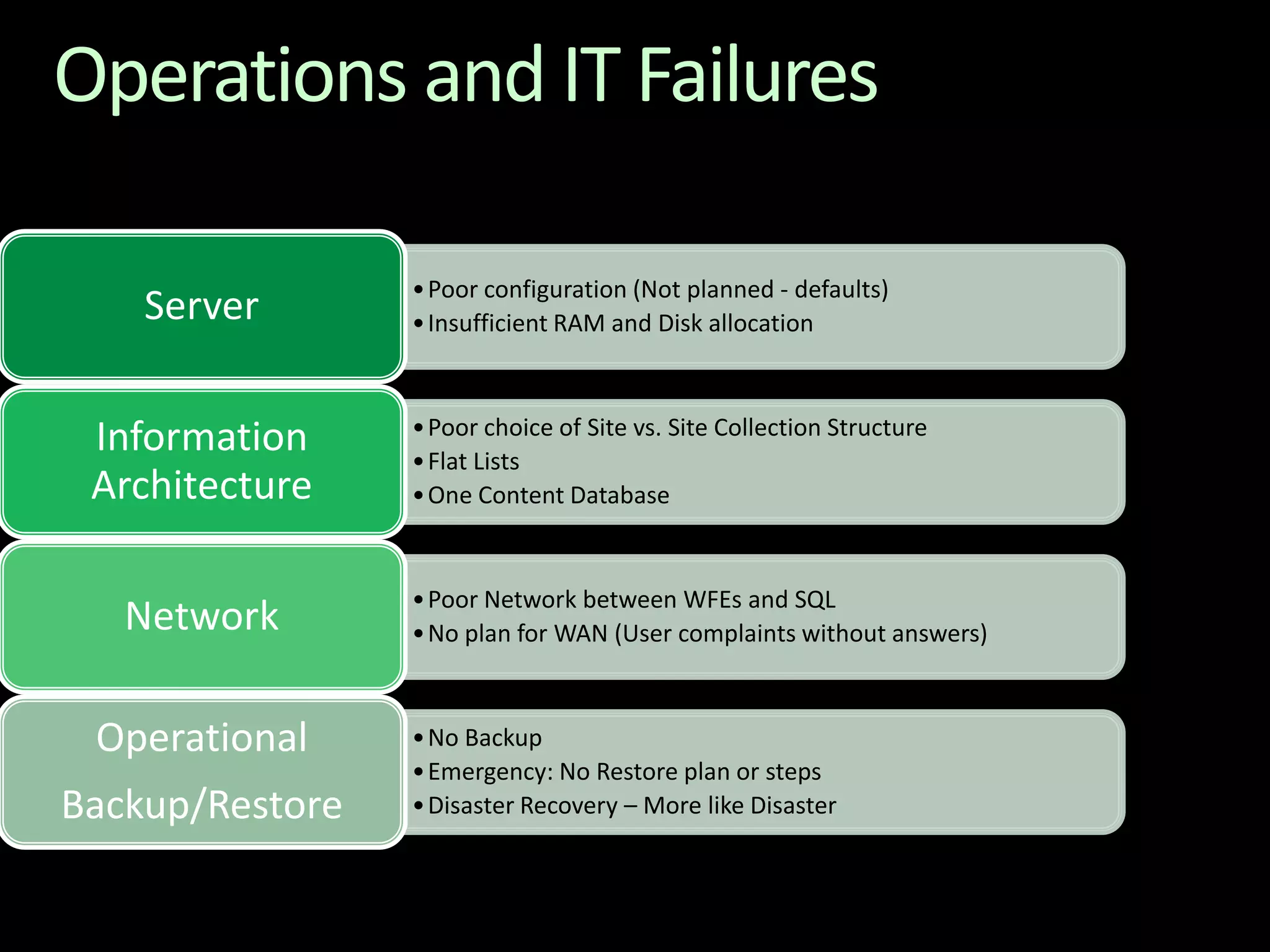 Operations and IT Failures

Server

• Poor configuration (Not planned - defaults)
• Insufficient RAM and Disk allocation

Information Architecture

• Poor choice of Site vs. Site Collection Structure
• Flat Lists
• One Content Database

Network

• Poor Network between WFEs and SQL
• No plan for WAN (User complaints without answers)

Operational Backup/Restore

• No Backup
• Emergency: No Restore plan or steps
• Disaster Recovery – More like Disaster